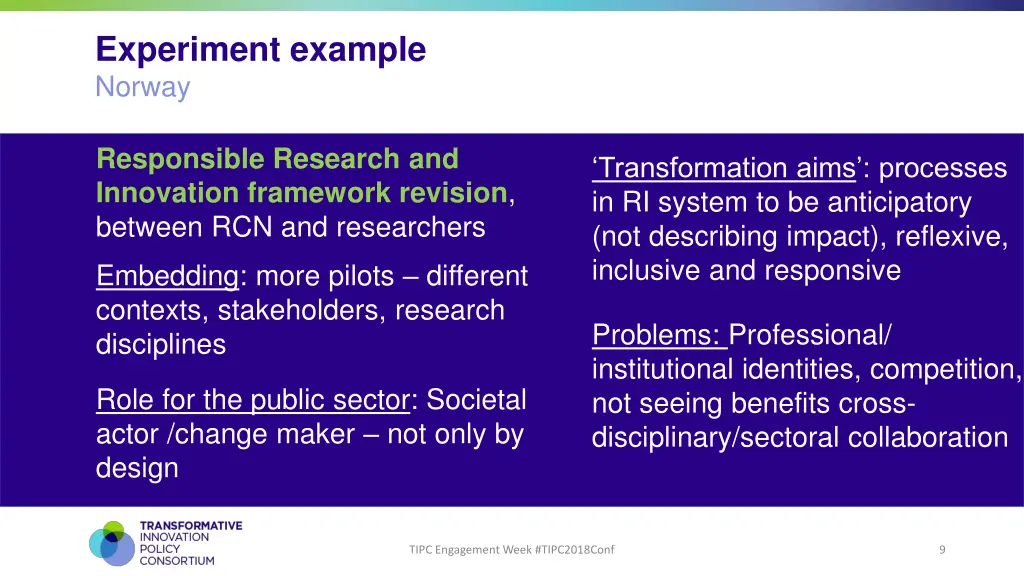 Experiment example
Norway

Responsible Research and Innovation framework revision, between RCN and researchers

Embedding: more pilots – different contexts, stakeholders, research disciplines

Role for the public sector: Societal actor /change maker – not only by design

‘Transformation aims’: processes in RI system to be anticipatory (not describing impact), reflexive, inclusive and responsive

Problems: Professional/ institutional identities, competition, not seeing benefits cross-disciplinary/sectoral collaboration

TRANSFORMATIVE INNOVATION POLICY CONSORTIUM

TIPC Engagement Week #TIPC2018Conf

9